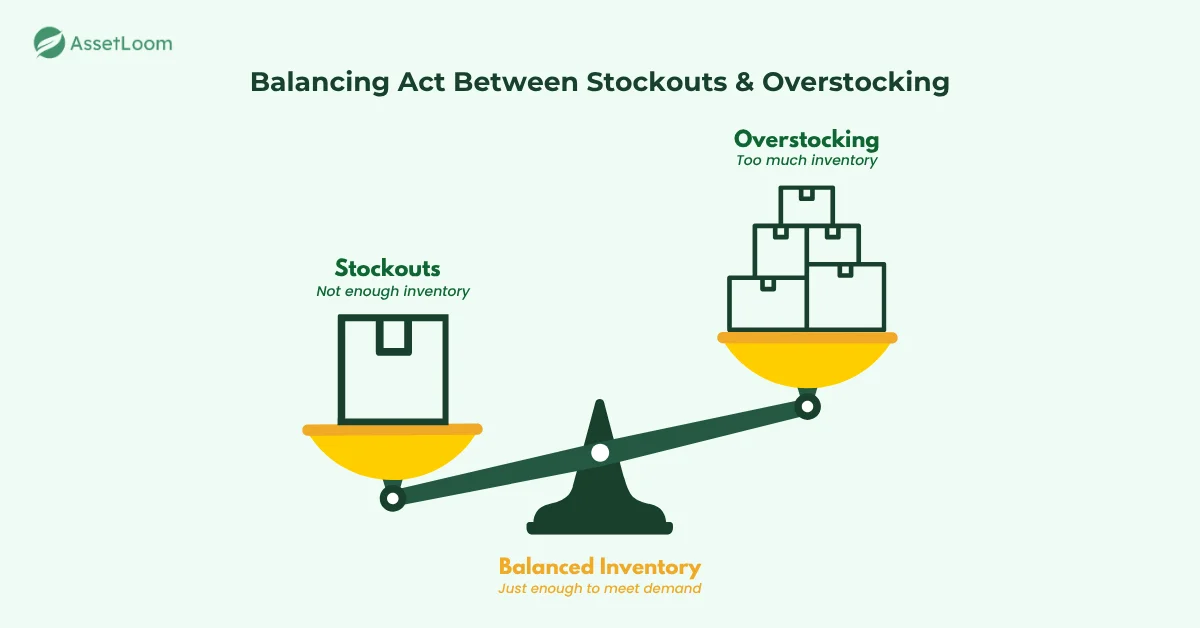 AssetLoom

Balancing Act Between Stockouts & Overstocking

Overstocking
Too much inventory

Stockouts
Not enough inventory

Balanced Inventory
Just enough to meet demand